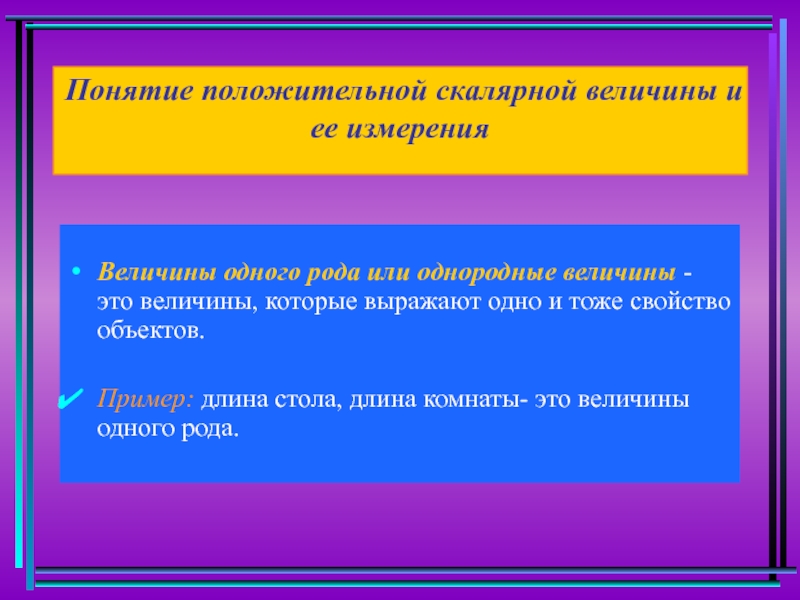 Понятие положительной скалярной величины и ее измерения

• Величины одного рода или однородные величины - это величины, которые выражают одно и тоже свойство объектов.

✔ Пример: длина стола, длина комнаты- это величины одного рода.